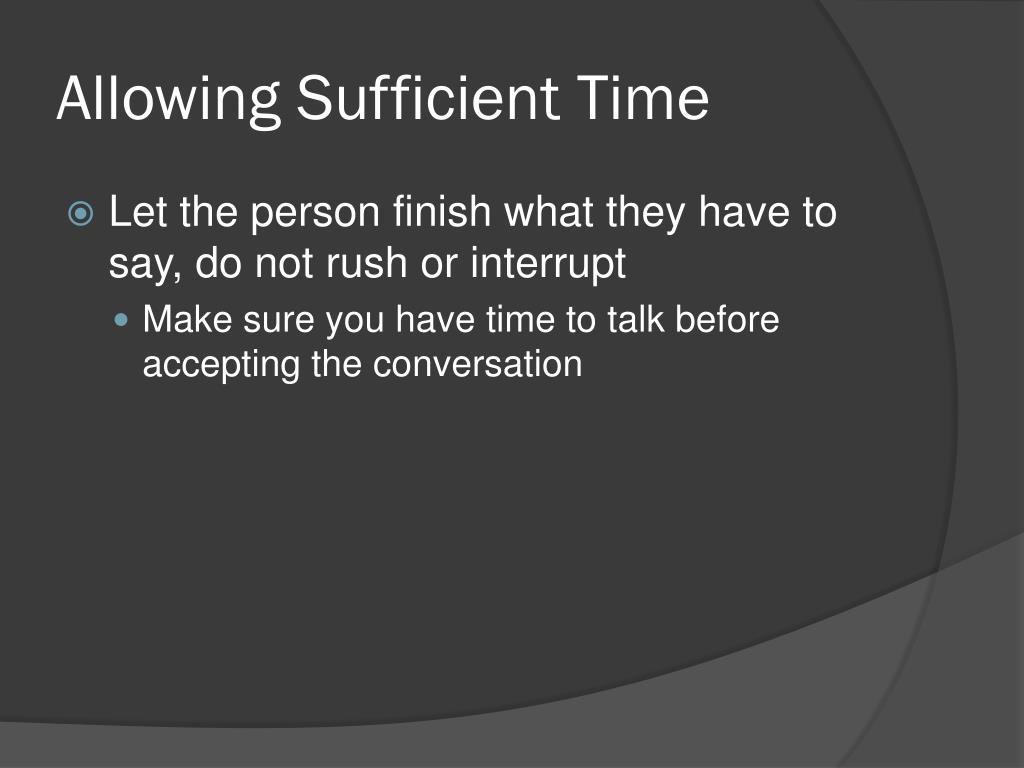 Allowing Sufficient Time

Let the person finish what they have to say, do not rush or interrupt

Make sure you have time to talk before accepting the conversation